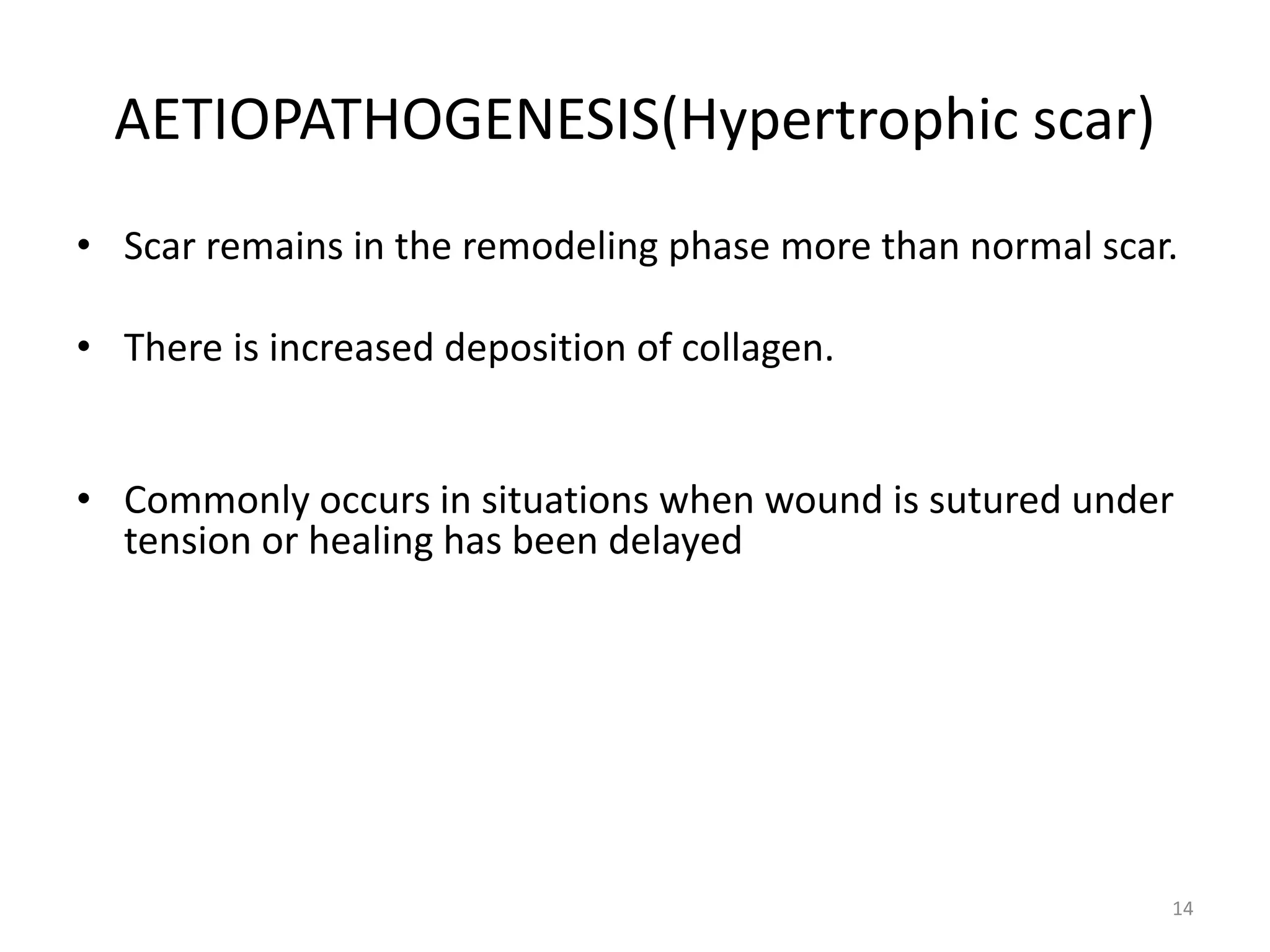 AETIOPATHOGENESIS(Hypertrophic scar)

• Scar remains in the remodeling phase more than normal scar.

• There is increased deposition of collagen.

• Commonly occurs in situations when wound is sutured under tension or healing has been delayed

14